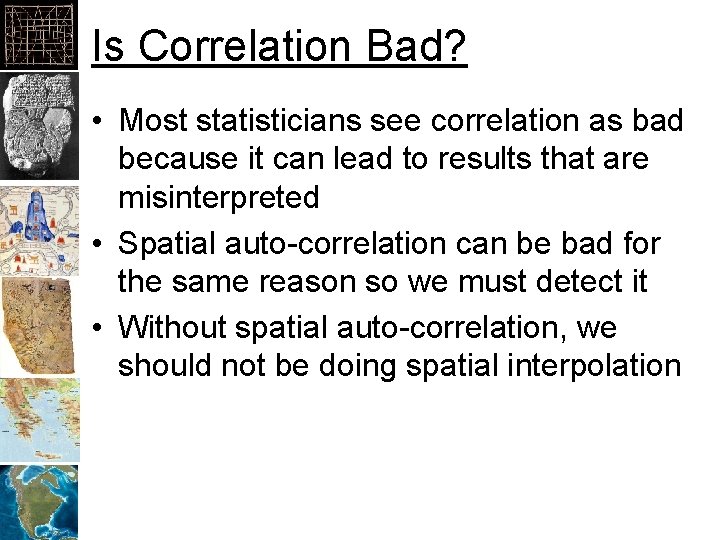 Is Correlation Bad?

• Most statisticians see correlation as bad because it can lead to results that are misinterpreted

• Spatial auto-correlation can be bad for the same reason so we must detect it

• Without spatial auto-correlation, we should not be doing spatial interpolation